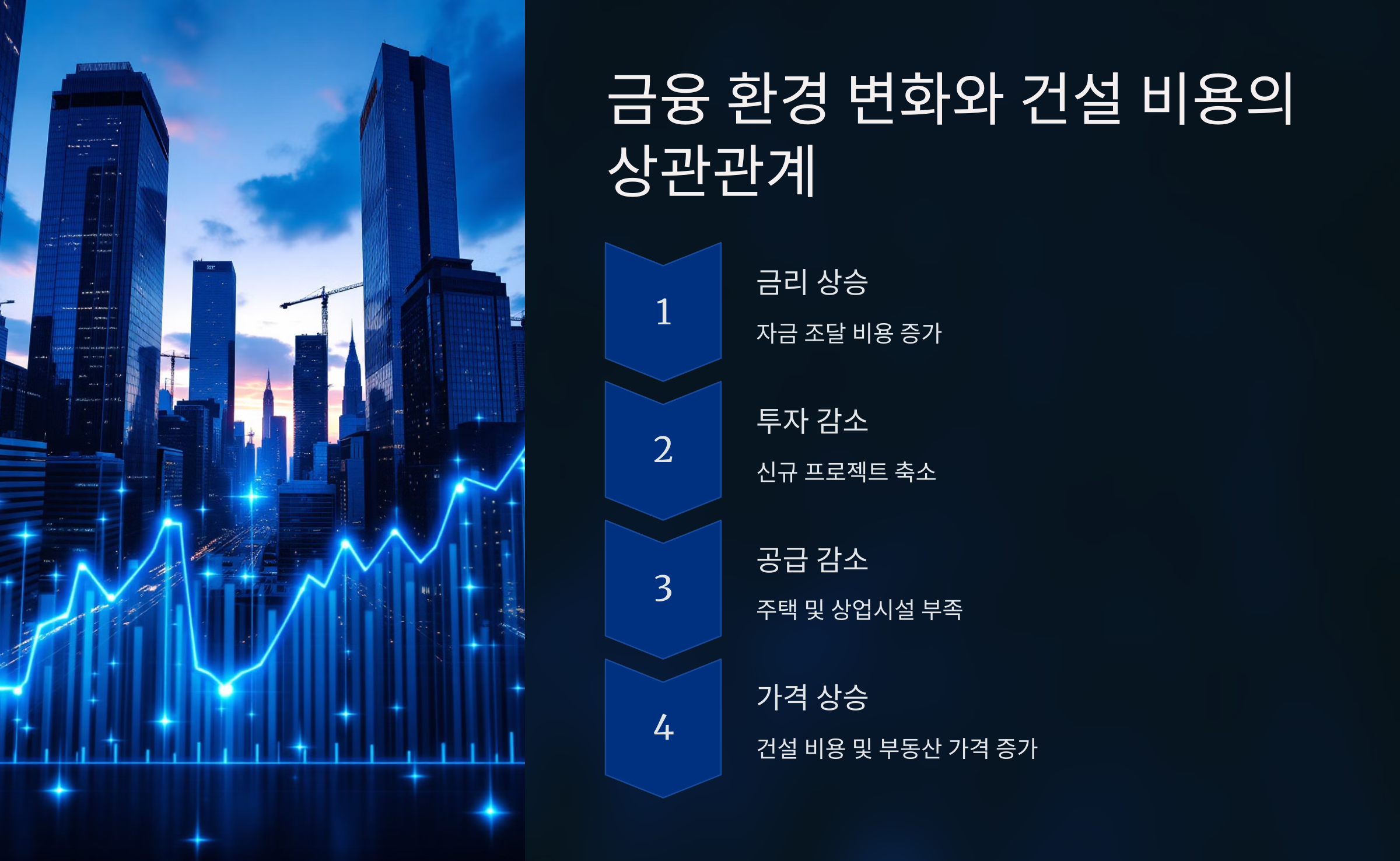 금융 환경 변화와 건설 비용의 상관관계

1

금리 상승

자금 조달 비용 증가

2

투자 감소

신규 프로젝트 축소

3

공급 감소

주택 및 상업시설 부족

4

가격 상승

건설 비용 및 부동산 가격 증가